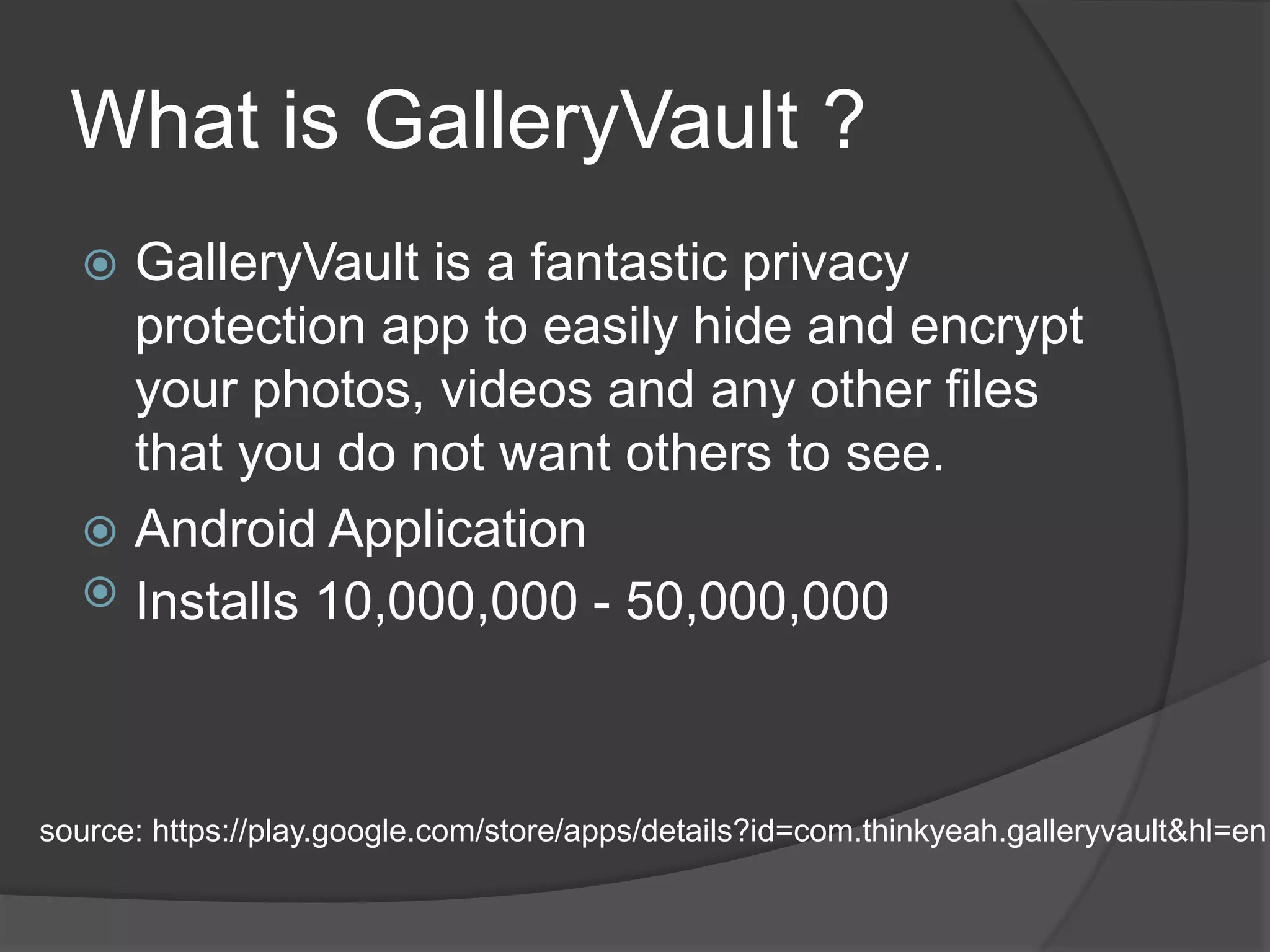 What is GalleryVault ?

GalleryVault is a fantastic privacy protection app to easily hide and encrypt your photos, videos and any other files that you do not want others to see.

Android Application

Installs 10,000,000 - 50,000,000

source: https://play.google.com/store/apps/details?id=com.thinkyeah.galleryvault&hl=en